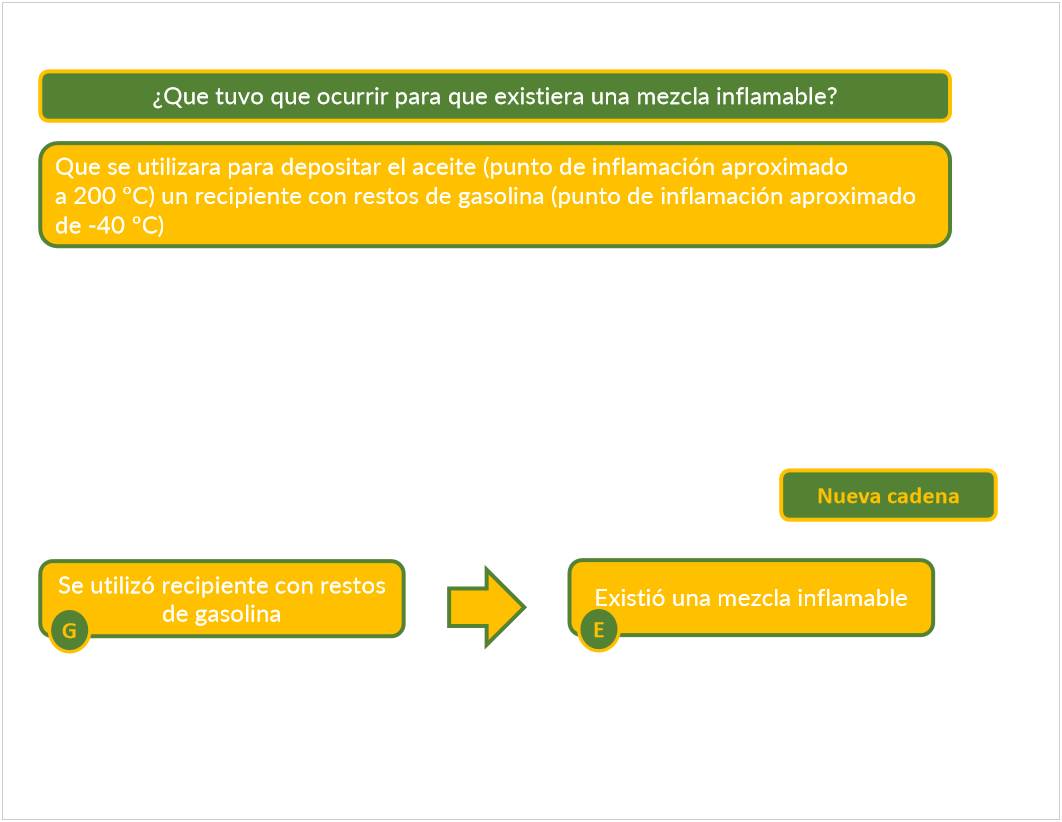 ¿Que tuvo que ocurrir para que existiera una mezcla inflamable?

Que se utilizara para depositar el aceite (punto de inflamación aproximado a 200 °C) un recipiente con restos de gasolina (punto de inflamación aproximado de -40 °C)

Nueva cadena

Se utilizó recipiente con restos de gasolina

G

Existió una mezcla inflamable

E